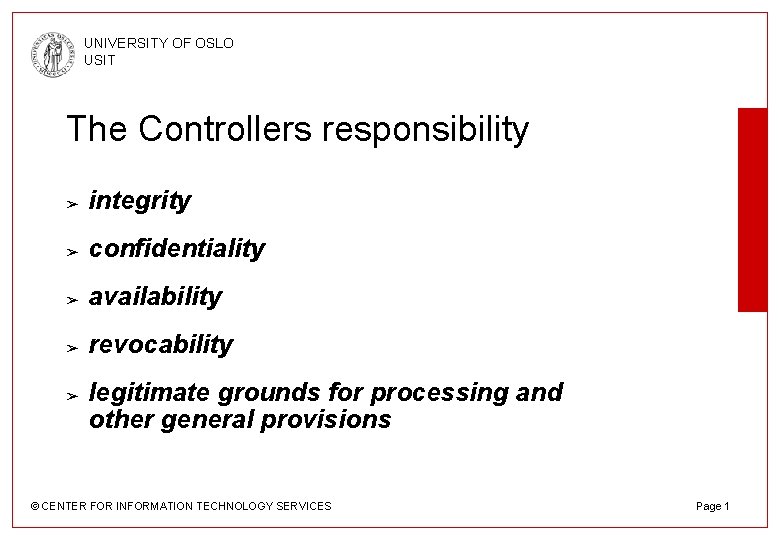 UNIVERSITY OF OSLO
USIT

The Controllers responsibility

➢ integrity

➢ confidentiality

➢ availability

➢ revocability

➢ legitimate grounds for processing and other general provisions

© CENTER FOR INFORMATION TECHNOLOGY SERVICES

Page 1